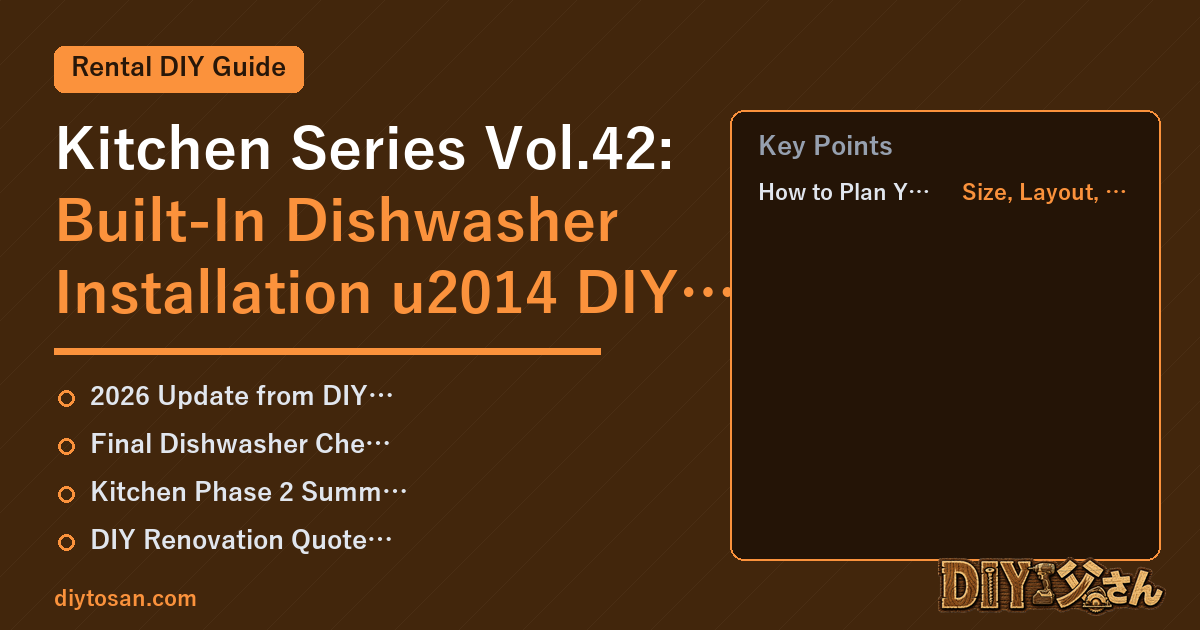 Rental DIY Guide

Kitchen Series Vol.42: Built-In Dishwasher Installation u2014 DIY…

2026 Update from DIY…

Final Dishwasher Che…

Kitchen Phase 2 Summ…

DIY Renovation Quote…

diytosan.com

Key Points

How to Plan Y… Size, Layout, …

DIYトーさん